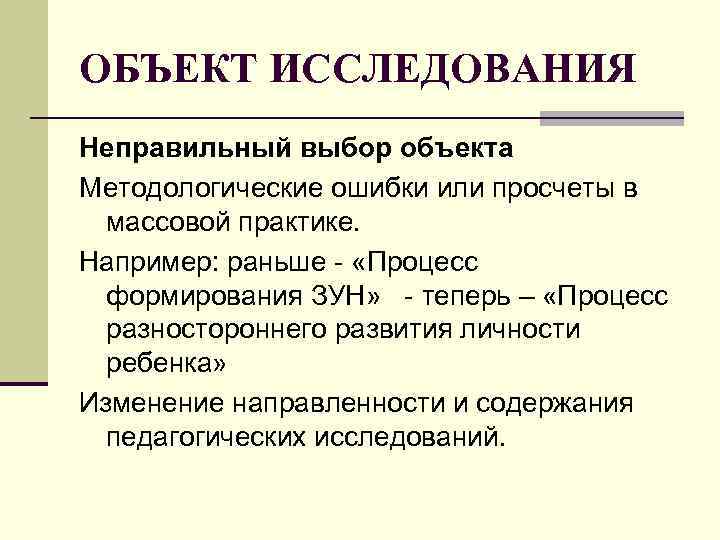 ОБЪЕКТ ИССЛЕДОВАНИЯ

Неправильный выбор объекта

Методологические ошибки или просчеты в массовой практике.

Например: раньше - «Процесс формирования ЗУН» - теперь – «Процесс разностороннего развития личности ребенка»

Изменение направленности и содержания педагогических исследований.